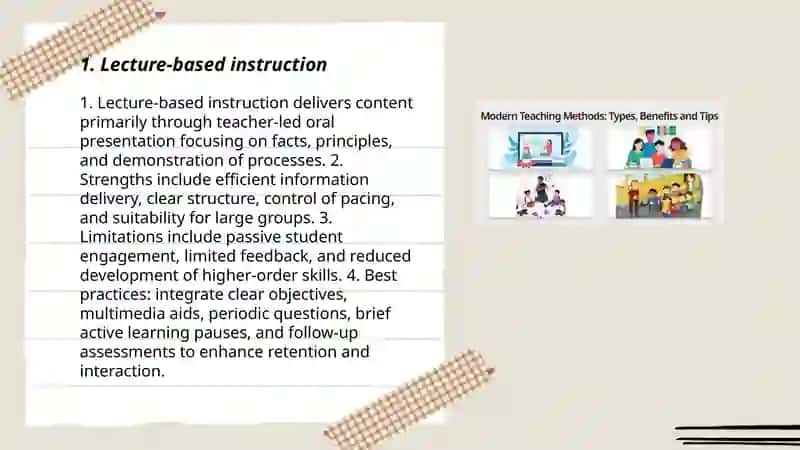 1. Lecture-based instruction

1. Lecture-based instruction delivers content primarily through teacher-led oral presentation focusing on facts, principles, and demonstration of processes. 2. Strengths include efficient information delivery, clear structure, control of pacing, and suitability for large groups. 3. Limitations include passive student engagement, limited feedback, and reduced development of higher-order skills. 4. Best practices: integrate clear objectives, multimedia aids, periodic questions, brief active learning pauses, and follow-up assessments to enhance retention and interaction.

Modern Teaching Methods: Types, Benefits and Tips